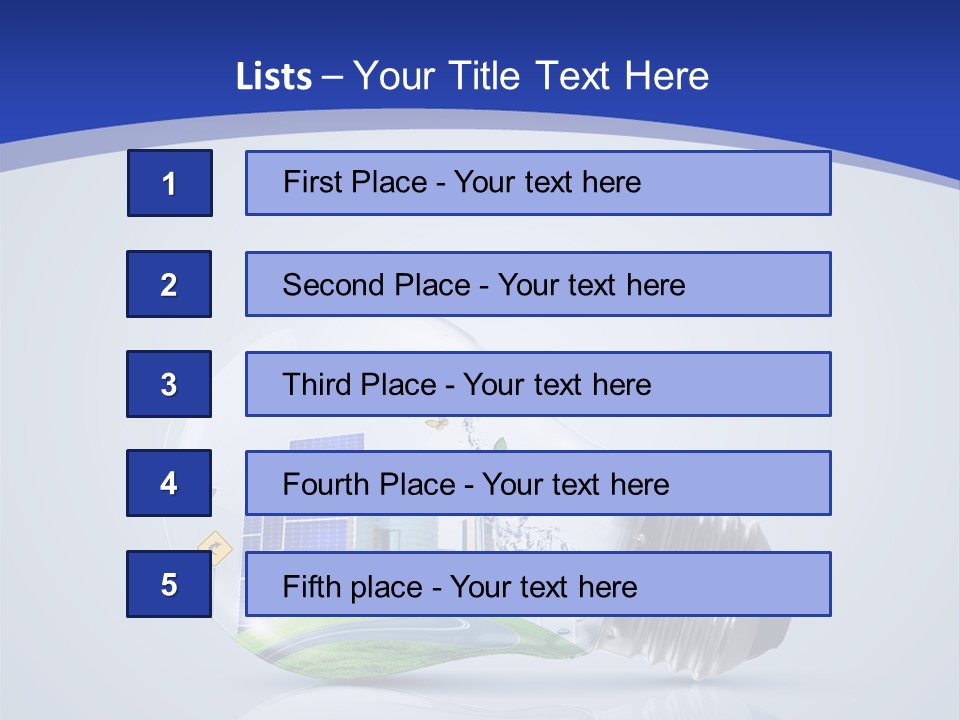 Lists – Your Title Text Here

1
First Place - Your text here

2
Second Place - Your text here

3
Third Place - Your text here

4
Fourth Place - Your text here

5
Fifth place - Your text here